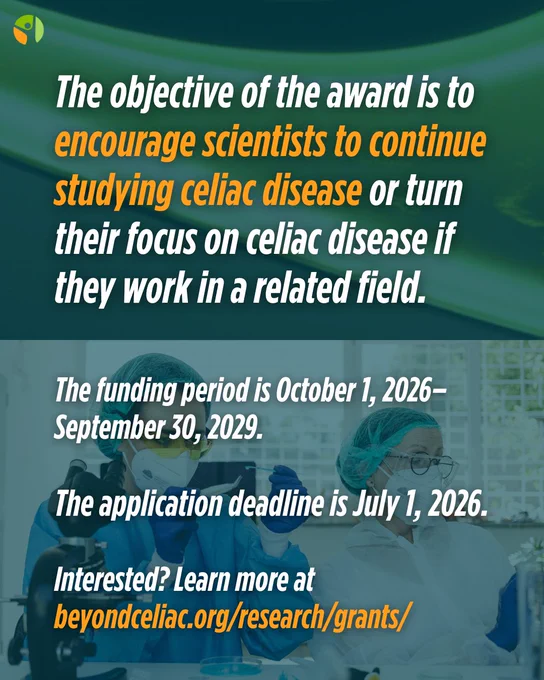 The objective of the award is to encourage scientists to continue studying celiac disease or turn their focus on celiac disease if they work in a related field.

The funding period is October 1, 2026–September 30, 2029.

The application deadline is July 1, 2026.

Interested? Learn more at beyondceliac.org/research/grants/